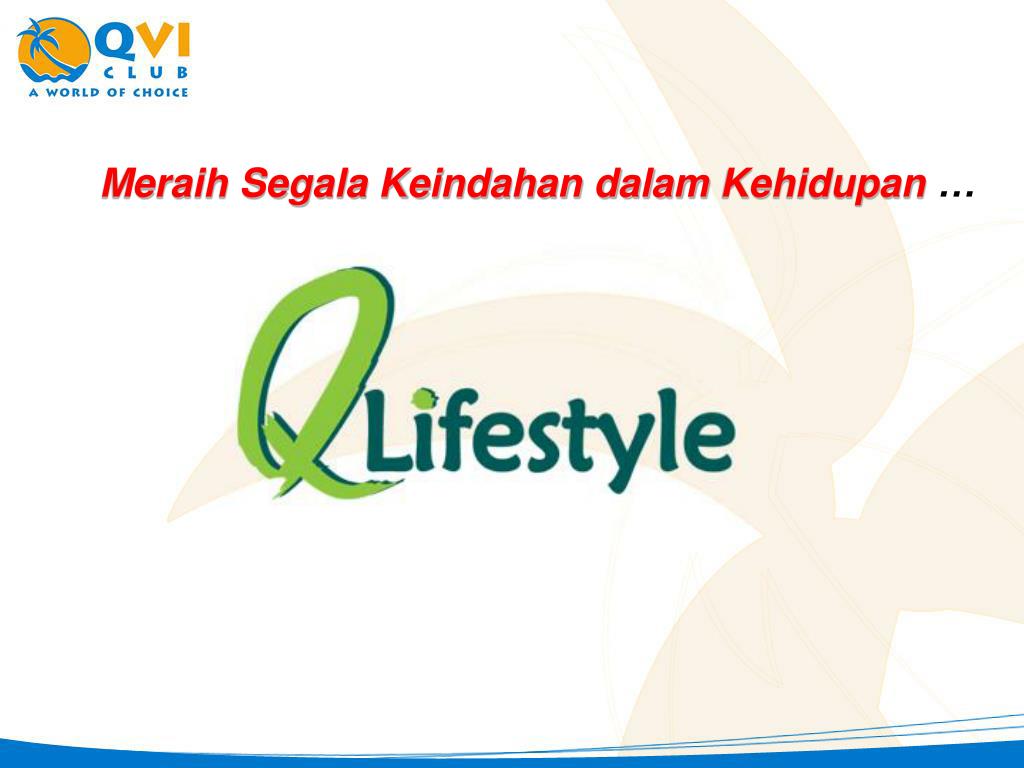 QVI
CLUB
A WORLD OF CHOICE

Meraih Segala Keindahan dalam Kehidupan …

Q Lifestyle